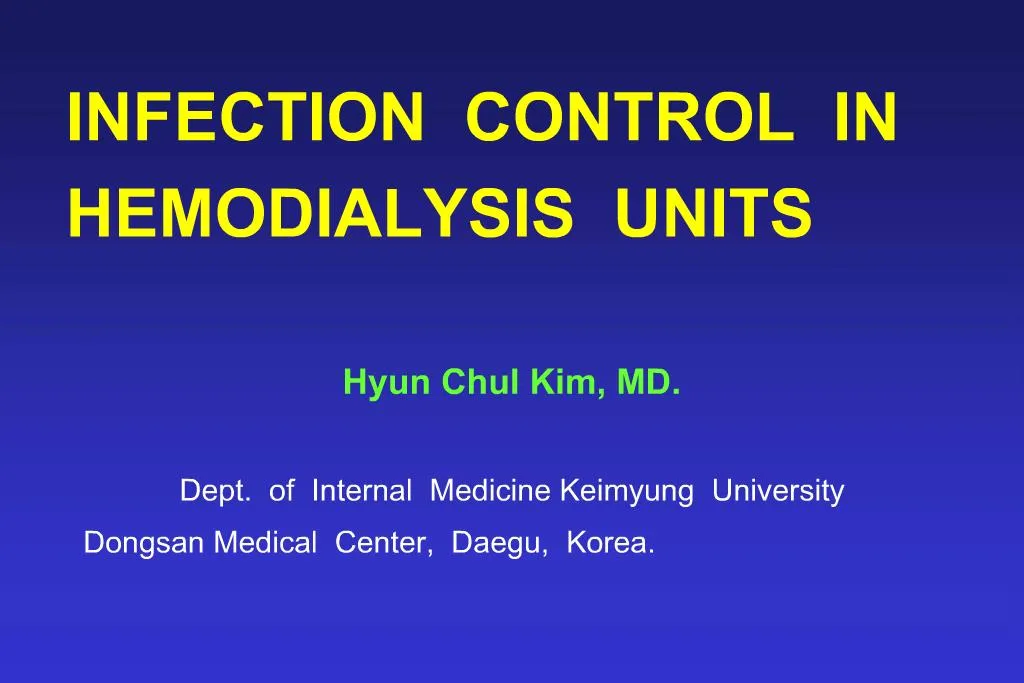 INFECTION CONTROL IN HEMODIALYSIS UNITS

Hyun Chul Kim, MD.

Dept. of Internal Medicine Keimyung University
Dongsan Medical Center, Daegu, Korea.